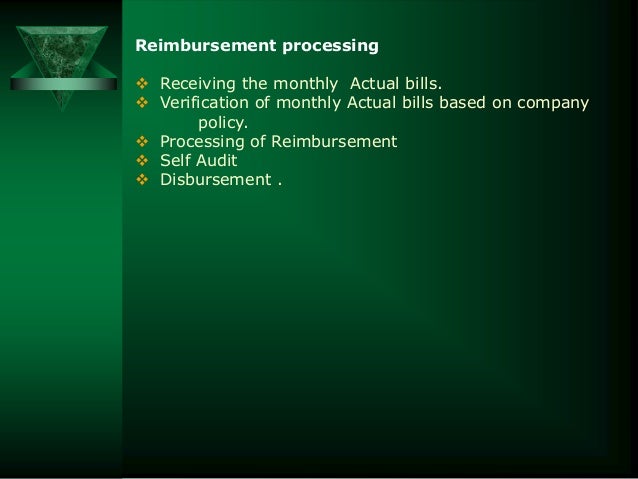 Reimbursement processing

❖ Receiving the monthly  Actual bills.
❖ Verification of monthly Actual bills based on company policy.
❖ Processing of Reimbursement
❖ Self Audit
❖ Disbursement .